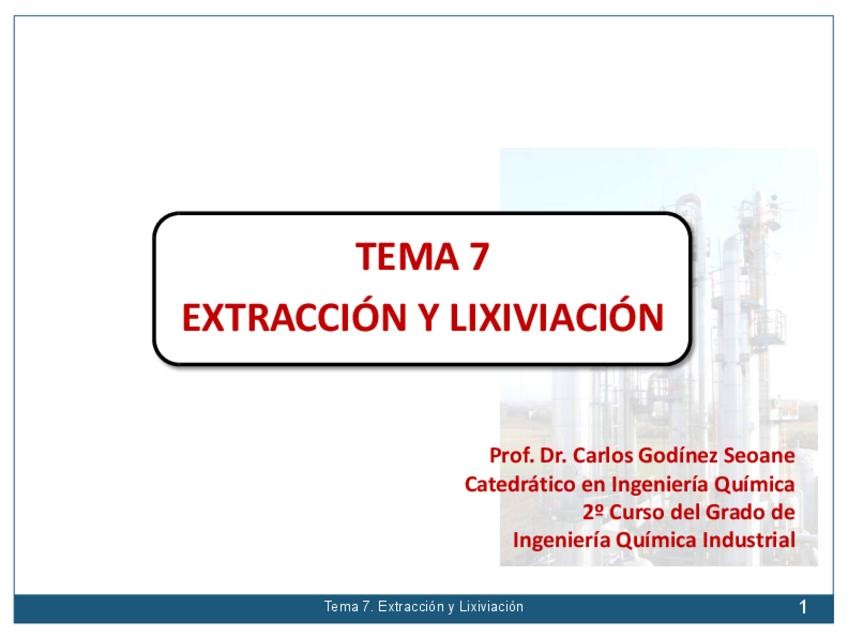 TEMA 7
EXTRACCIÓN Y LIXIVIACIÓN

Prof. Dr. Carlos Godínez Seoane
Catedrático en Ingeniería Química
2º Curso del Grado de
Ingeniería Química Industrial

Tema 7. Extracción y Lixiviación

1